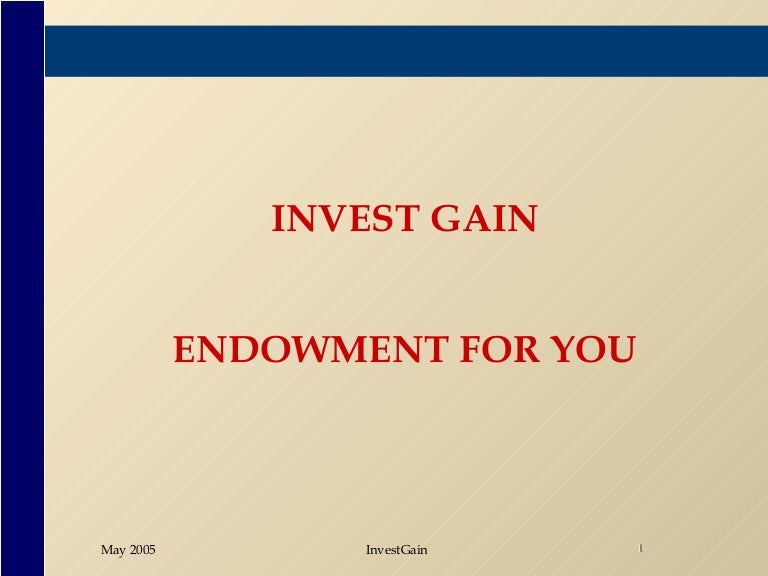 INVEST GAIN

ENDOWMENT FOR YOU

May 2005

InvestGain

1